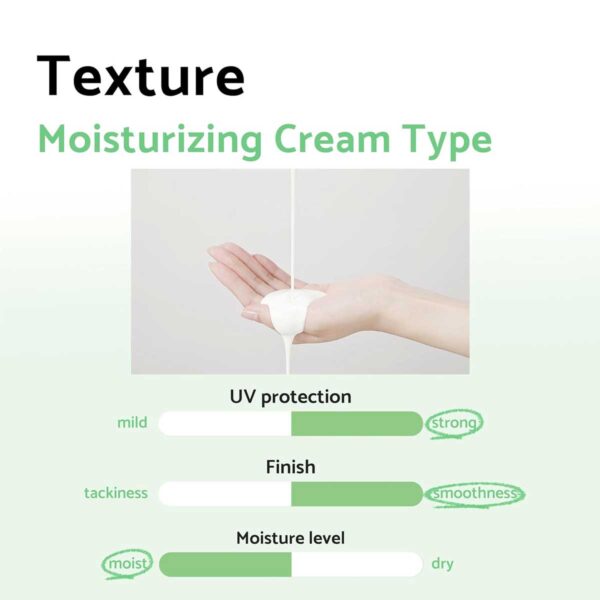 Texture
Moisturizing Cream Type

UV protection
mild strong

Finish
tackiness smoothness

Moisture level
moist dry